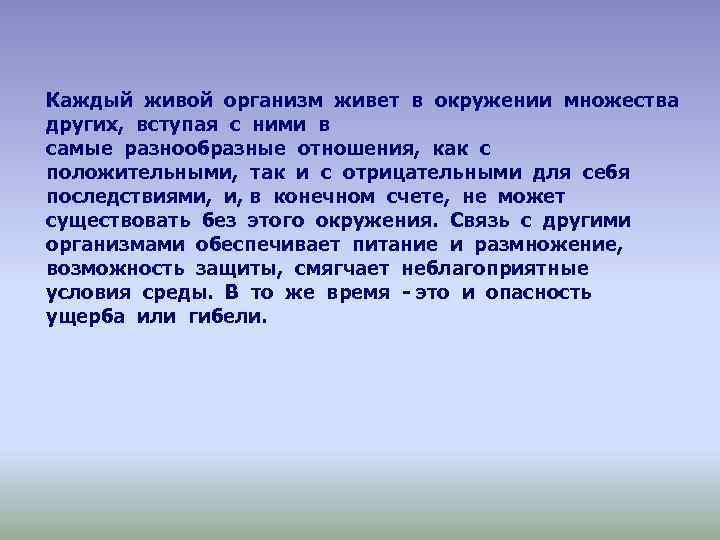 Каждый живой организм живет в окружении множества других, вступая с ними в самые разнообразные отношения, как с положительными, так и с отрицательными для себя последствиями, и, в конечном счете, не может существовать без этого окружения. Связь с другими организмами обеспечивает питание и размножение, возможность защиты, смягчает неблагоприятные условия среды. В то же время - это и опасность ущерба или гибели.